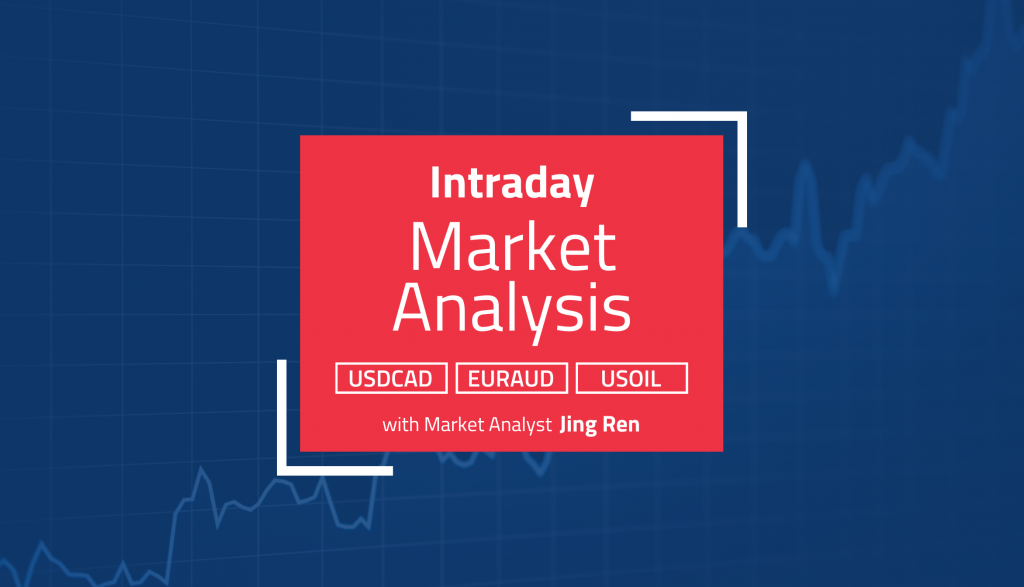 Intraday
Market Analysis

USDCAD EURAUD USOIL

with Market Analyst Jing Ren